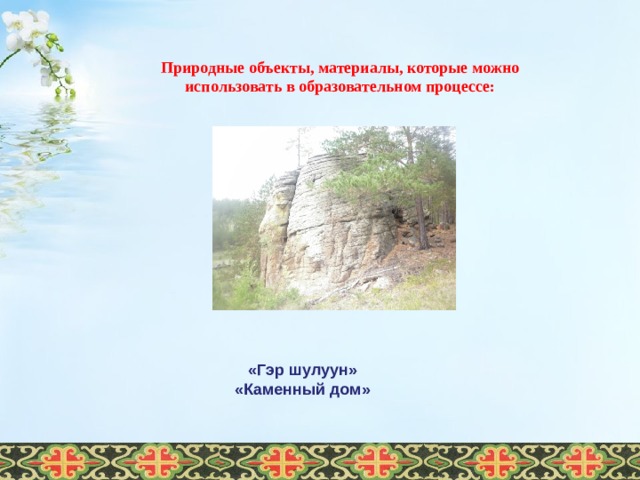 Природные объекты, материалы, которые можно использовать в образовательном процессе:

«Гэр шулуун»
«Каменный дом»